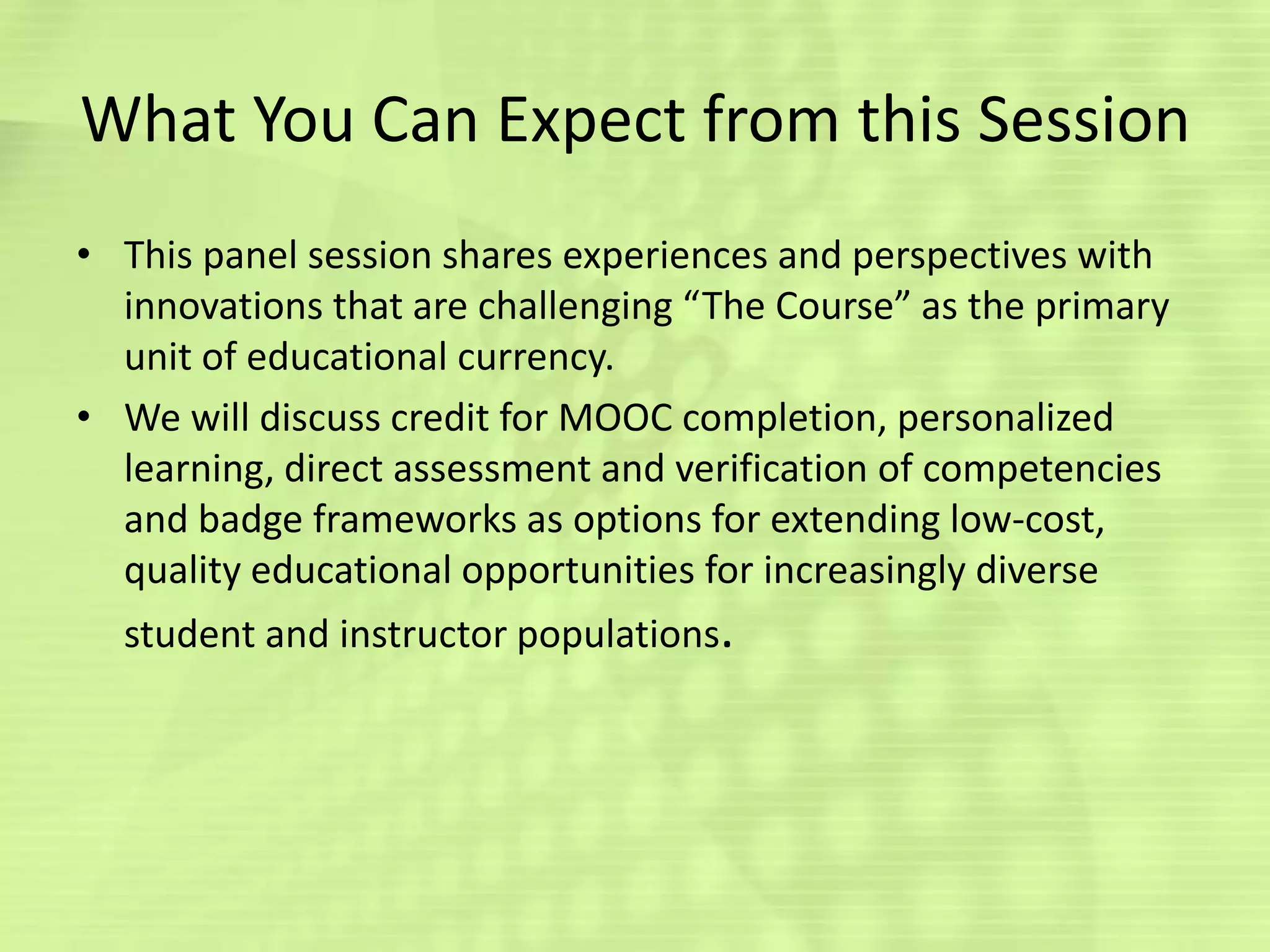 What You Can Expect from this Session

• This panel session shares experiences and perspectives with innovations that are challenging “The Course” as the primary unit of educational currency.

• We will discuss credit for MOOC completion, personalized learning, direct assessment and verification of competencies and badge frameworks as options for extending low-cost, quality educational opportunities for increasingly diverse student and instructor populations.